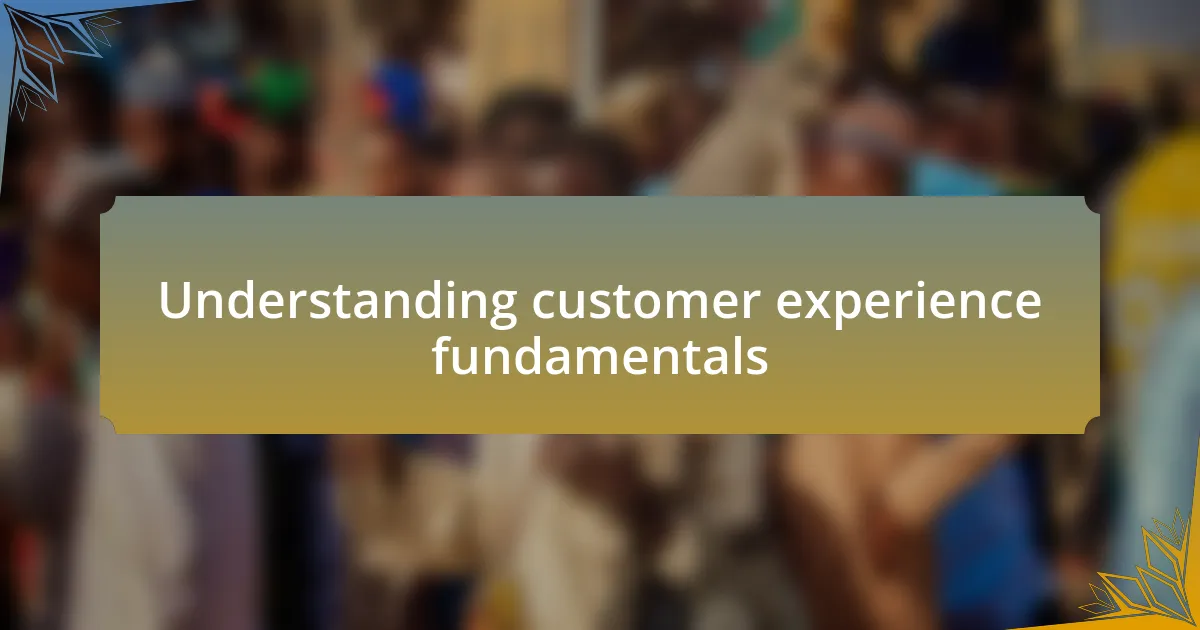 Understanding customer experience fundamentals